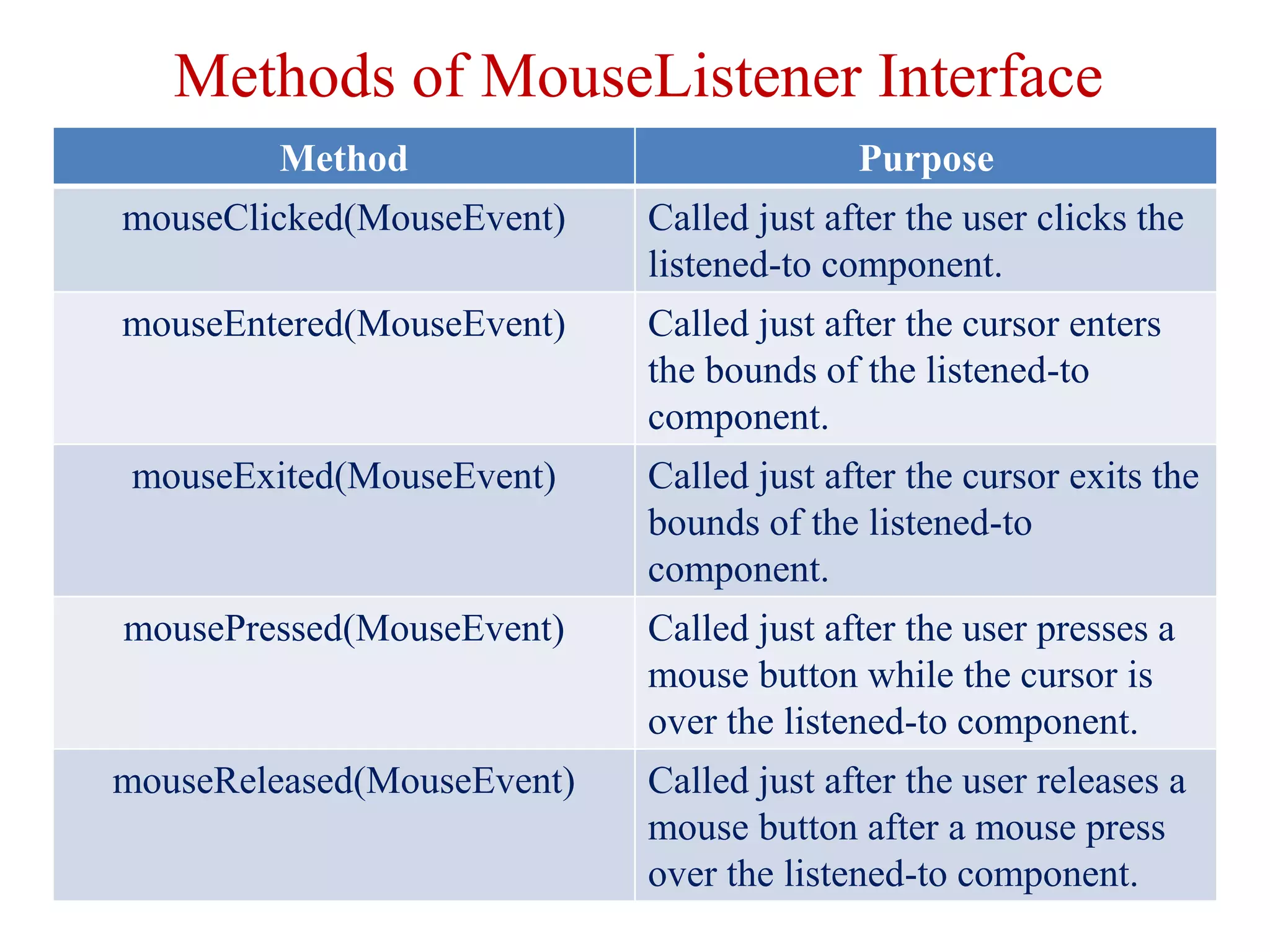 Methods of MouseListener Interface

| Method | Purpose |
|---|---|
| mouseClicked(MouseEvent) | Called just after the user clicks the listened-to component. |
| mouseEntered(MouseEvent) | Called just after the cursor enters the bounds of the listened-to component. |
| mouseExited(MouseEvent) | Called just after the cursor exits the bounds of the listened-to component. |
| mousePressed(MouseEvent) | Called just after the user presses a mouse button while the cursor is over the listened-to component. |
| mouseReleased(MouseEvent) | Called just after the user releases a mouse button after a mouse press over the listened-to component. |